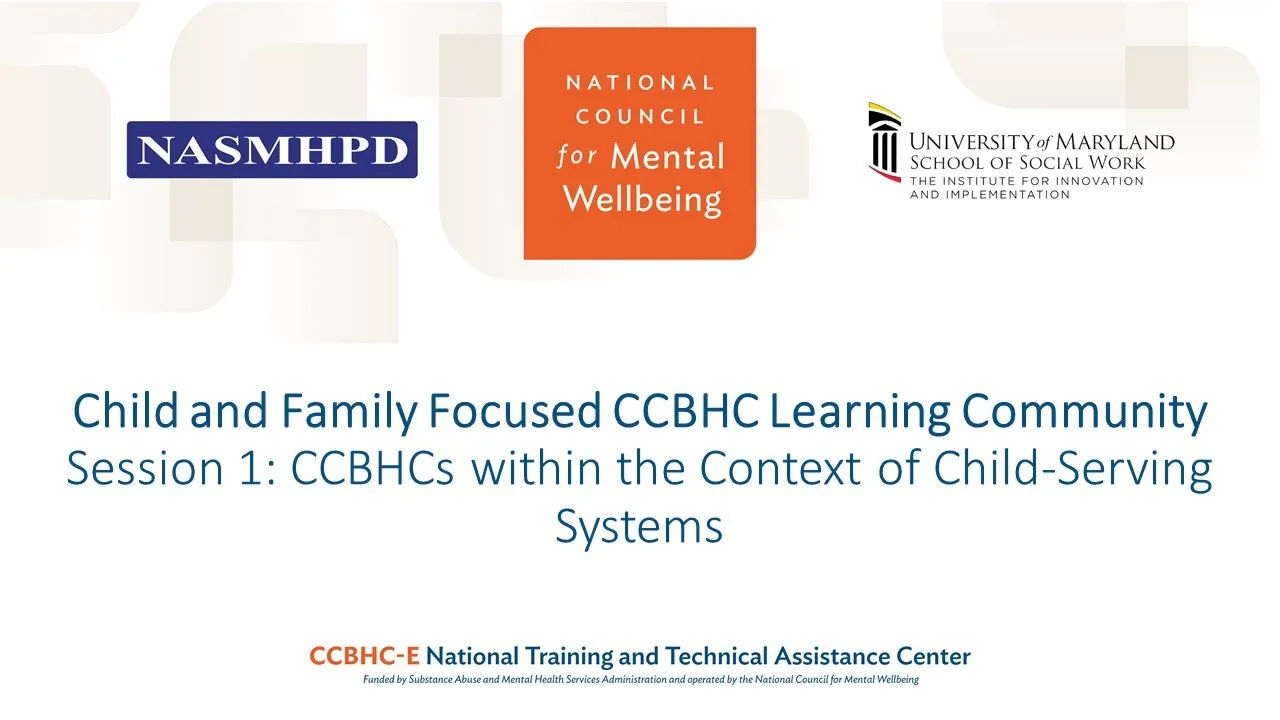 NASMHPD

NATIONAL COUNCIL for Mental Wellbeing

UNIVERSITY of MARYLAND
SCHOOL OF SOCIAL WORK
THE INSTITUTE FOR INNOVATION AND IMPLEMENTATION

Child and Family Focused CCBHC Learning Community
Session 1: CCBHCs within the Context of Child-Serving Systems

CCBHC-E National Training and Technical Assistance Center
Funded by Substance Abuse and Mental Health Services Administration and operated by the National Council for Mental Wellbeing